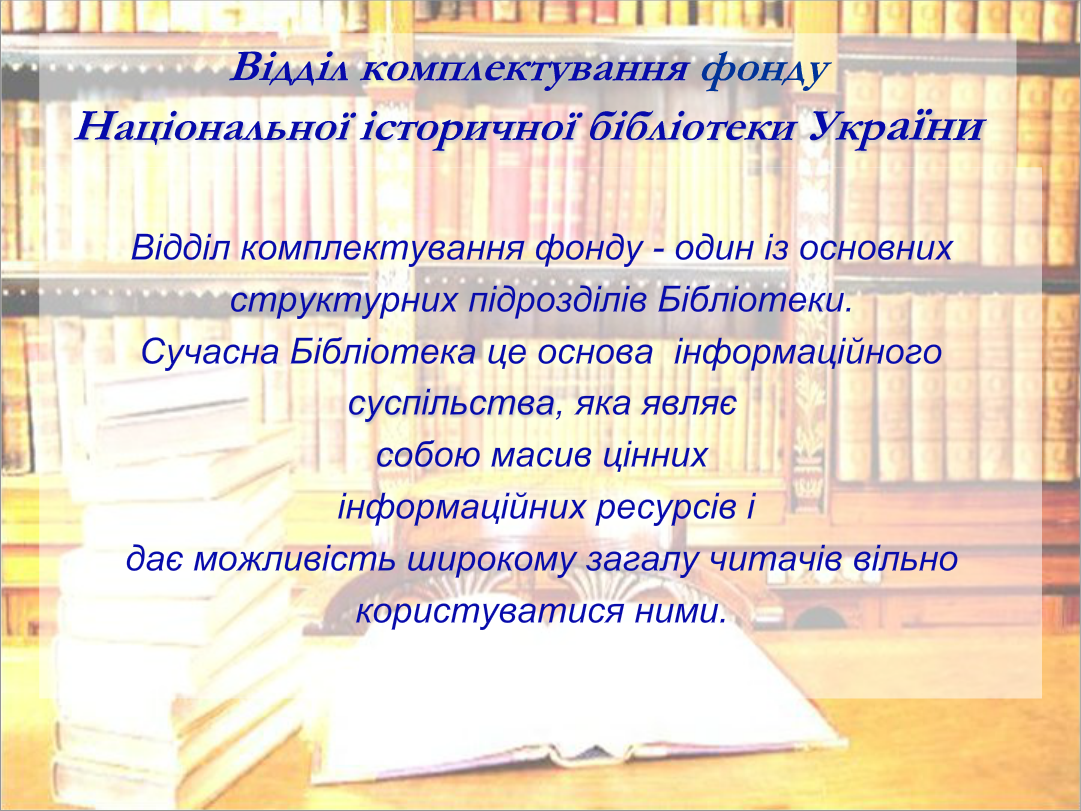 Відділ комплектування фонду
Національної історичної бібліотеки України

Відділ комплектування фонду - один із основних структурних підрозділів Бібліотеки.
Сучасна Бібліотека це основа інформаційного суспільства, яка являє собою масив цінних інформаційних ресурсів і дає можливість широкому загалу читачів вільно користуватися ними.